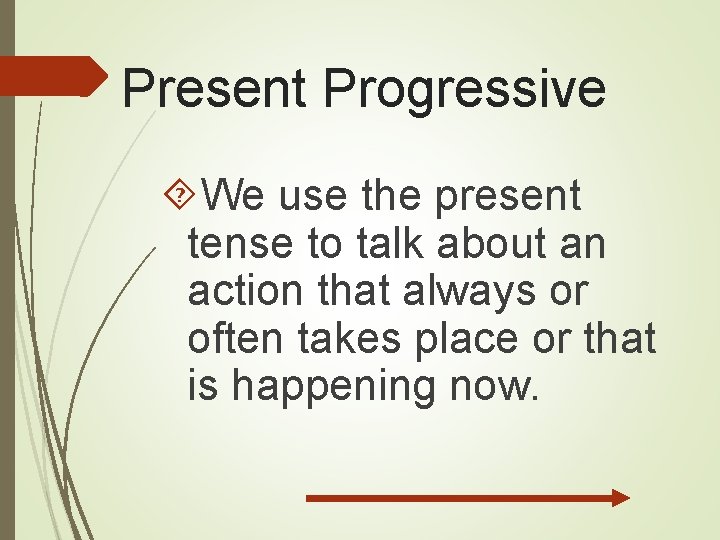 Present Progressive

We use the present tense to talk about an action that always or often takes place or that is happening now.